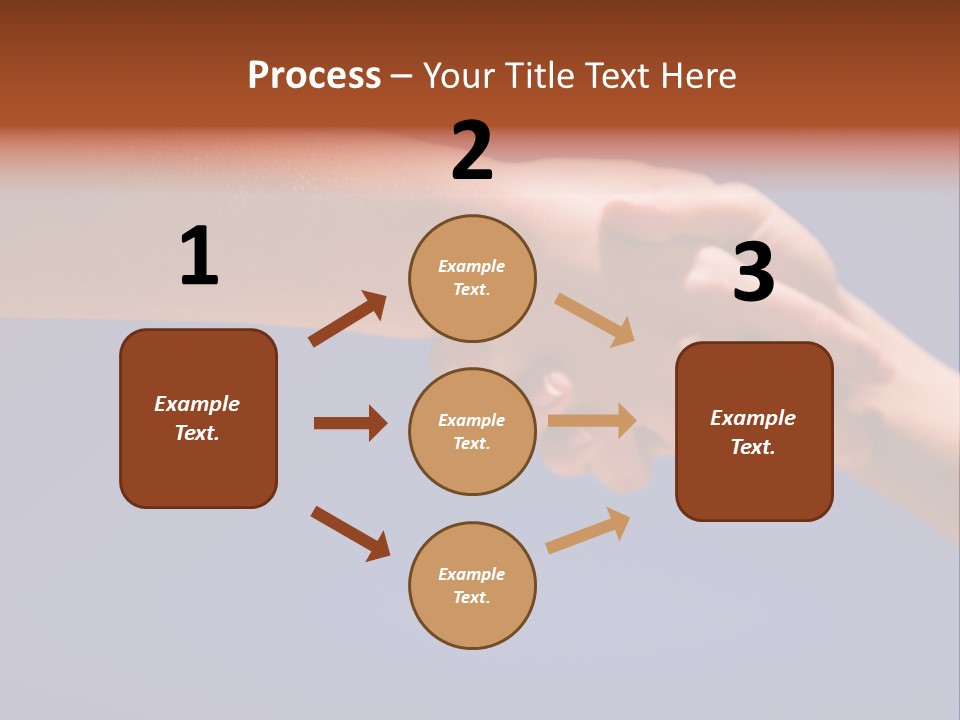 Process – Your Title Text Here

1

Example Text.

2

Example Text.

Example Text.

Example Text.

3

Example Text.